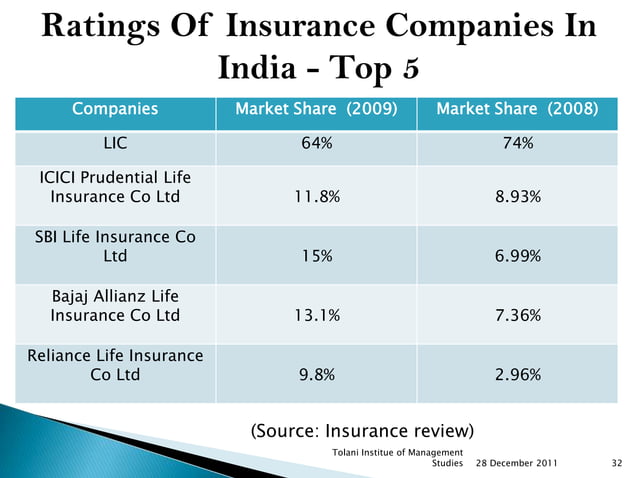 Ratings Of Insurance Companies In India - Top 5

| Companies | Market Share (2009) | Market Share (2008) |
|---|---|---|
| LIC | 64% | 74% |
| ICICI Prudential Life Insurance Co Ltd | 11.8% | 8.93% |
| SBI Life Insurance Co Ltd | 15% | 6.99% |
| Bajaj Allianz Life Insurance Co Ltd | 13.1% | 7.36% |
| Reliance Life Insurance Co Ltd | 9.8% | 2.96% |

(Source: Insurance review)

Tolani Institue of Management Studies 28 December 2011 32